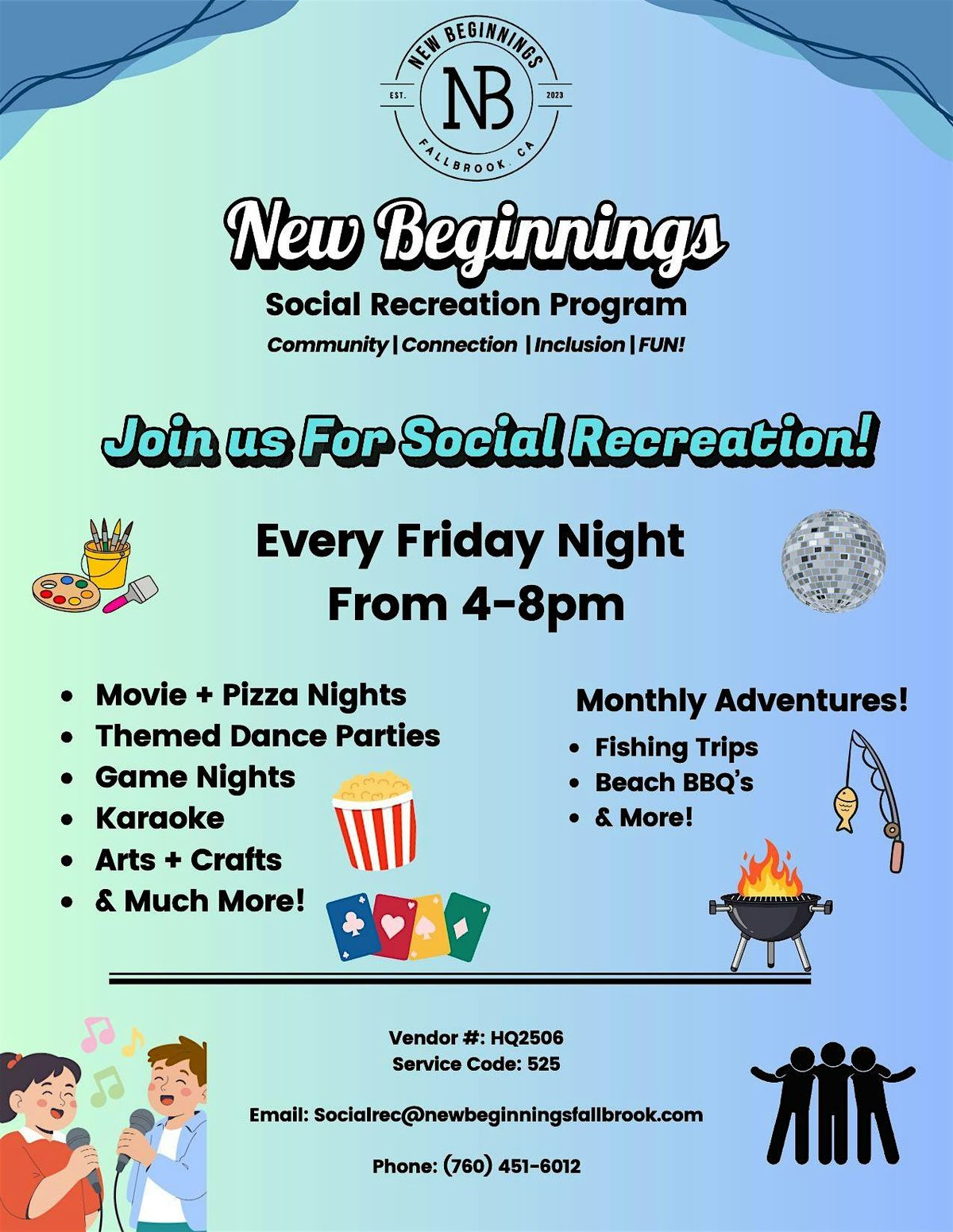 NEW BEGINNINGS
EST. NB 2023
FALLBROOK, CA

New Beginnings
Social Recreation Program
Community | Connection | Inclusion | FUN!

Join us For Social Recreation!

Every Friday Night
From 4-8pm

- Movie + Pizza Nights
- Themed Dance Parties
- Game Nights
- Karaoke
- Arts + Crafts
- & Much More!

Monthly Adventures!
- Fishing Trips
- Beach BBQ's
- & More!

Vendor #: HQ2506
Service Code: 525

Email: Socialrec@newbeginningsfallbrook.com

Phone: (760) 451-6012